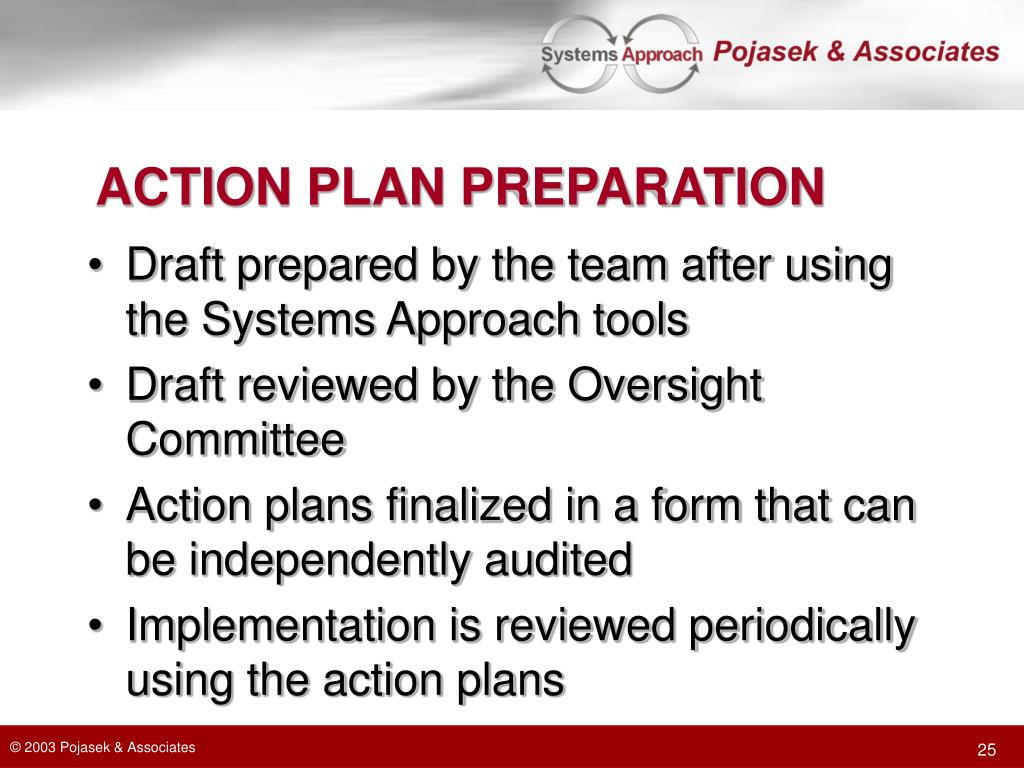 Systems Approach Pojasek & Associates

ACTION PLAN PREPARATION

• Draft prepared by the team after using the Systems Approach tools
• Draft reviewed by the Oversight Committee
• Action plans finalized in a form that can be independently audited
• Implementation is reviewed periodically using the action plans

© 2003 Pojasek & Associates

25